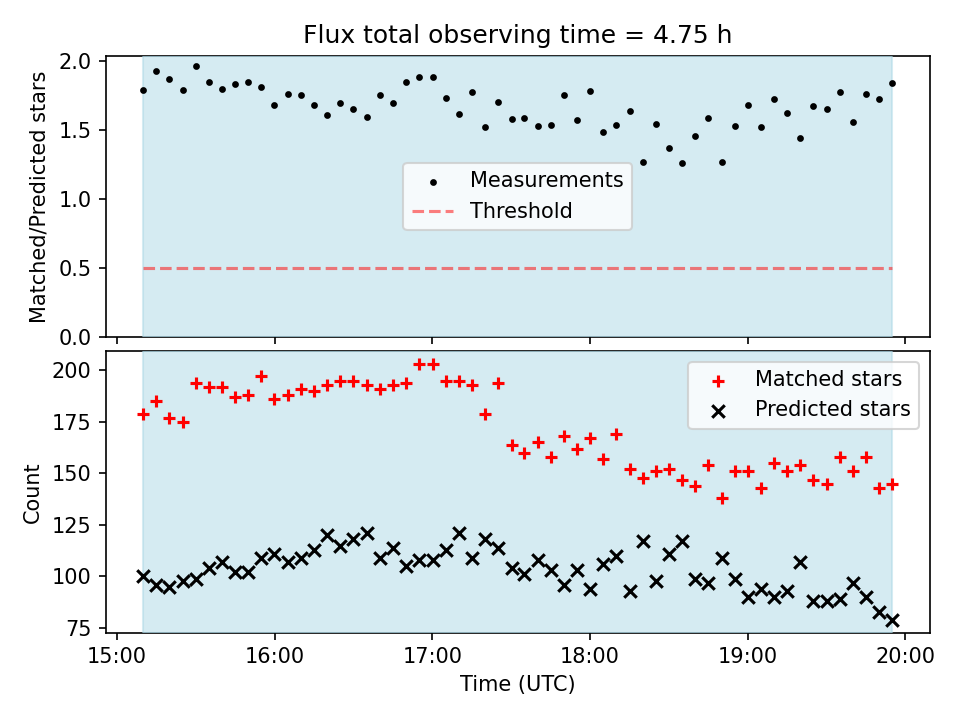 Flux total observing time = 4.75 h

Matched/Predicted stars

2.0
1.5
1.0
0.5
0.0

Measurements
Threshold

Count

200
175
150
125
100
75

Matched stars
Predicted stars

15:00 16:00 17:00 18:00 19:00 20:00

Time (UTC)